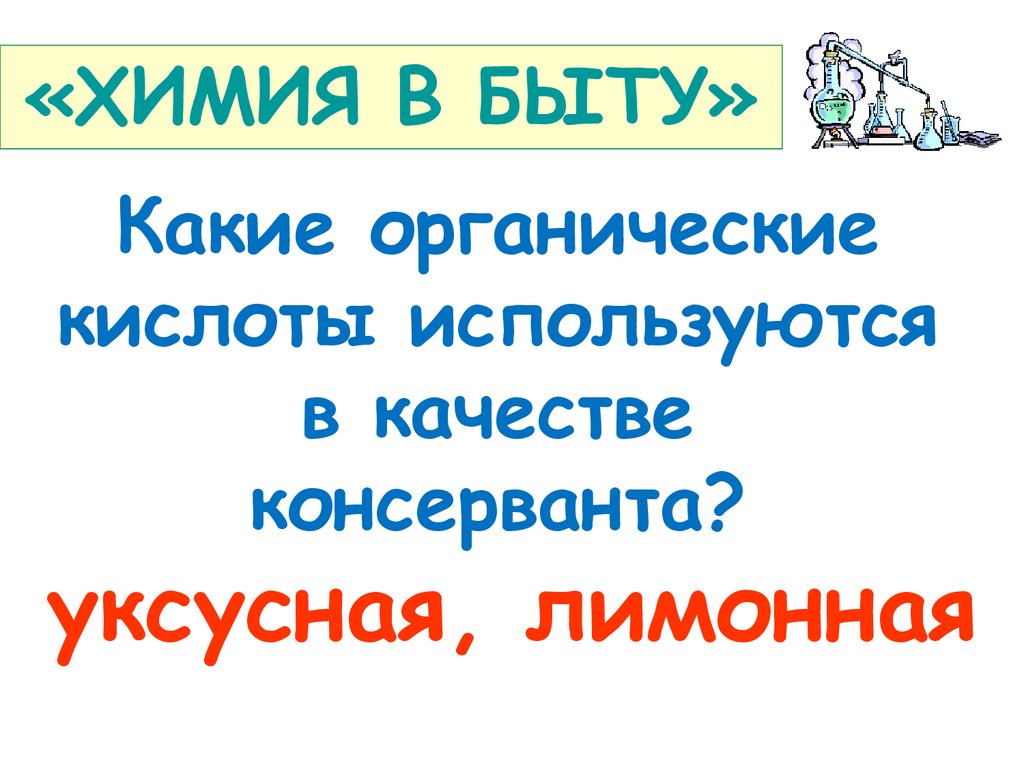 «ХИМИЯ В БЫТУ»

Какие органические кислоты используются в качестве консерванта?

уксусная, лимонная